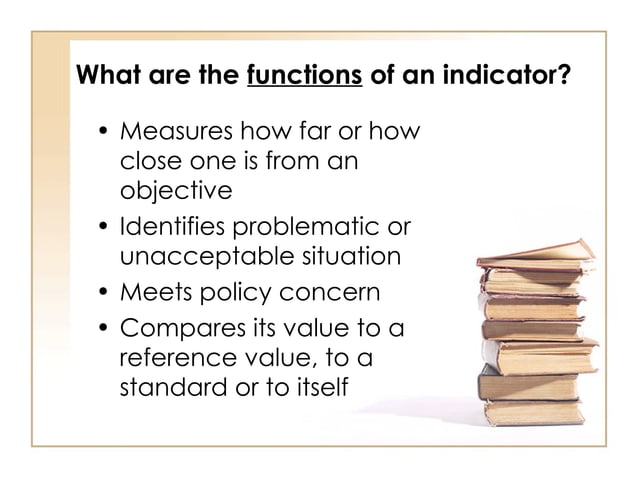 What are the functions of an indicator?

• Measures how far or how close one is from an objective
• Identifies problematic or unacceptable situation
• Meets policy concern
• Compares its value to a reference value, to a standard or to itself